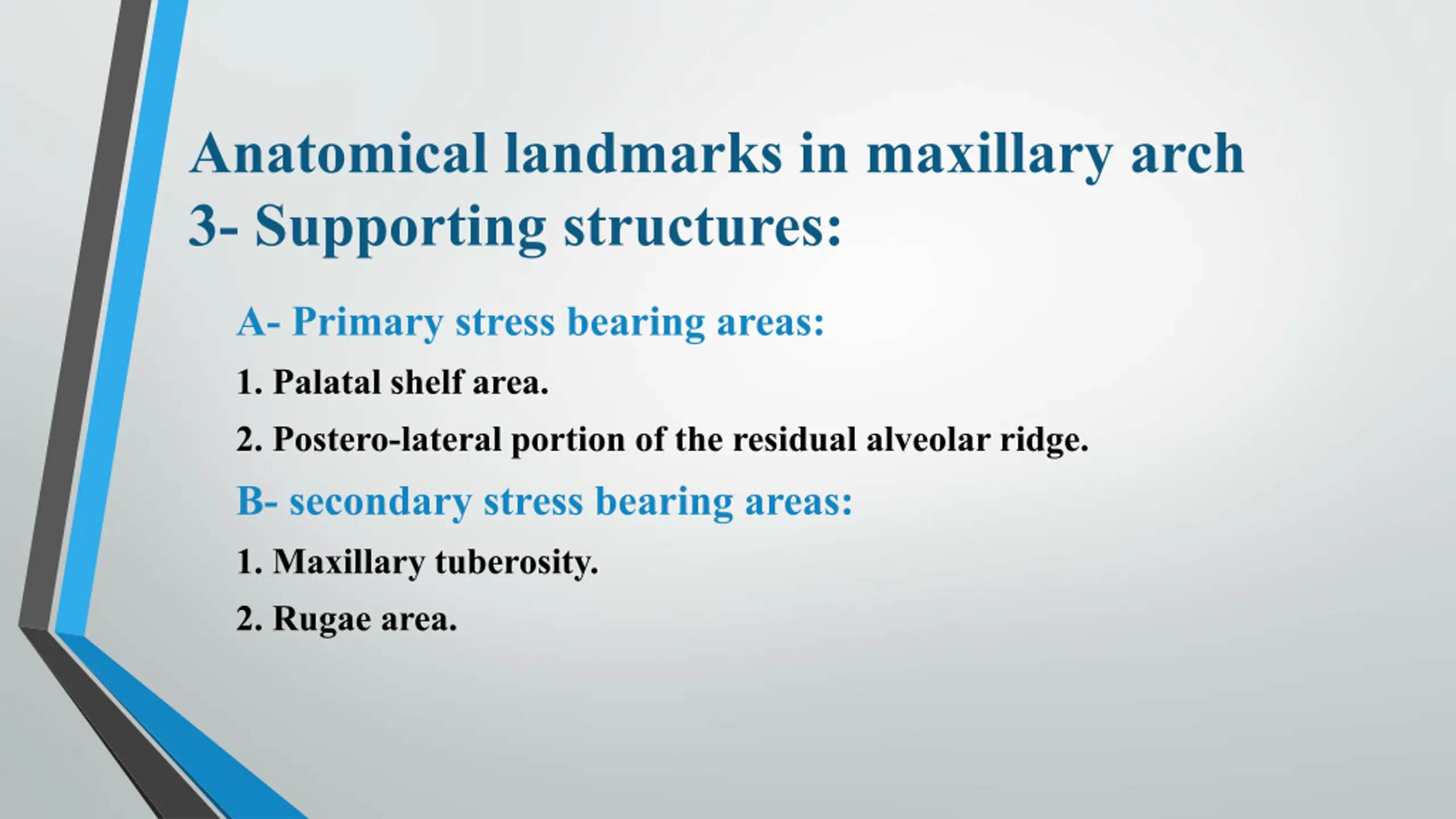 Anatomical landmarks in maxillary arch
3- Supporting structures:

A- Primary stress bearing areas:

1. Palatal shelf area.

2. Postero-lateral portion of the residual alveolar ridge.

B- secondary stress bearing areas:

1. Maxillary tuberosity.

2. Rugae area.